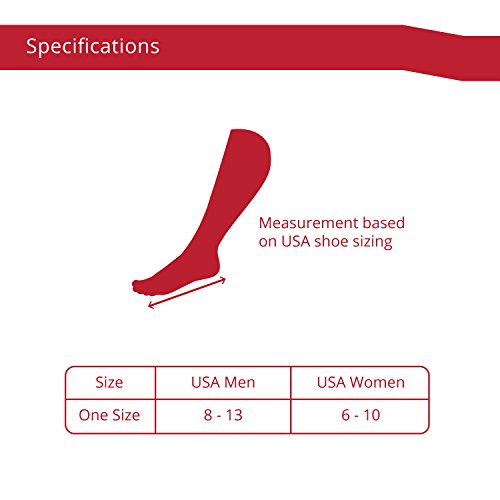 Specifications

Measurement based on USA shoe sizing

| Size | USA Men | USA Women |
|---|---|---|
| One Size | 8 - 13 | 6 - 10 |